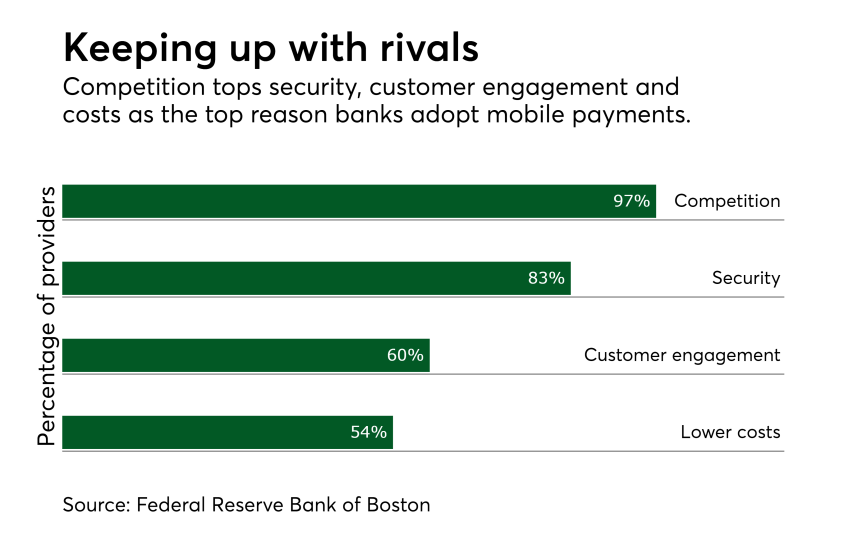 Keeping up with rivals

Competition tops security, customer engagement and costs as the top reason banks adopt mobile payments.

Percentage of providers

97% Competition

83% Security

60% Customer engagement

54% Lower costs

Source: Federal Reserve Bank of Boston